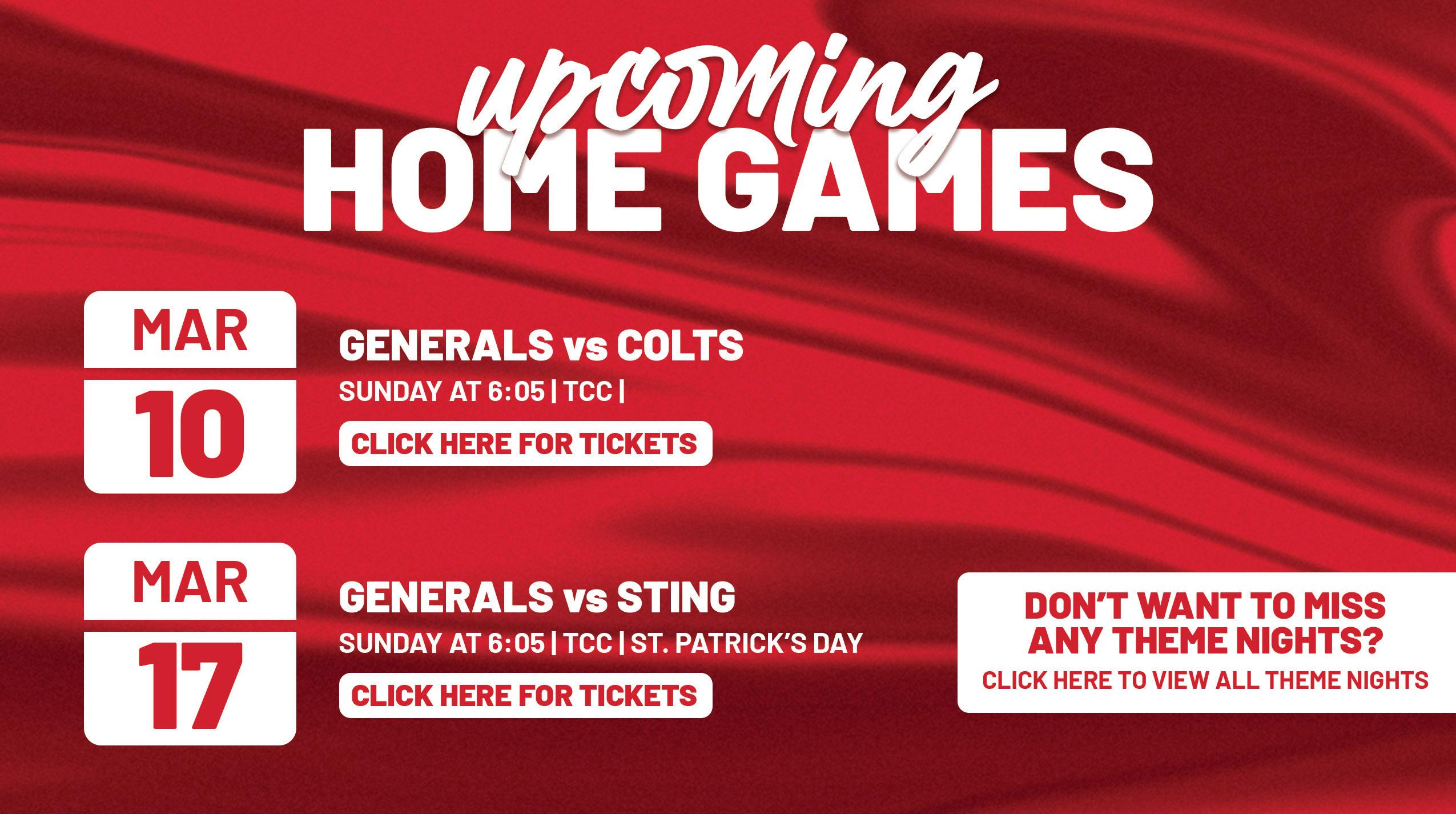 upcoming
HOME GAMES

MAR
10

GENERALS vs COLTS
SUNDAY AT 6:05 | TCC |
CLICK HERE FOR TICKETS

MAR
17

GENERALS vs STING
SUNDAY AT 6:05 | TCC | ST. PATRICK'S DAY
CLICK HERE FOR TICKETS

DON'T WANT TO MISS ANY THEME NIGHTS?
CLICK HERE TO VIEW ALL THEME NIGHTS